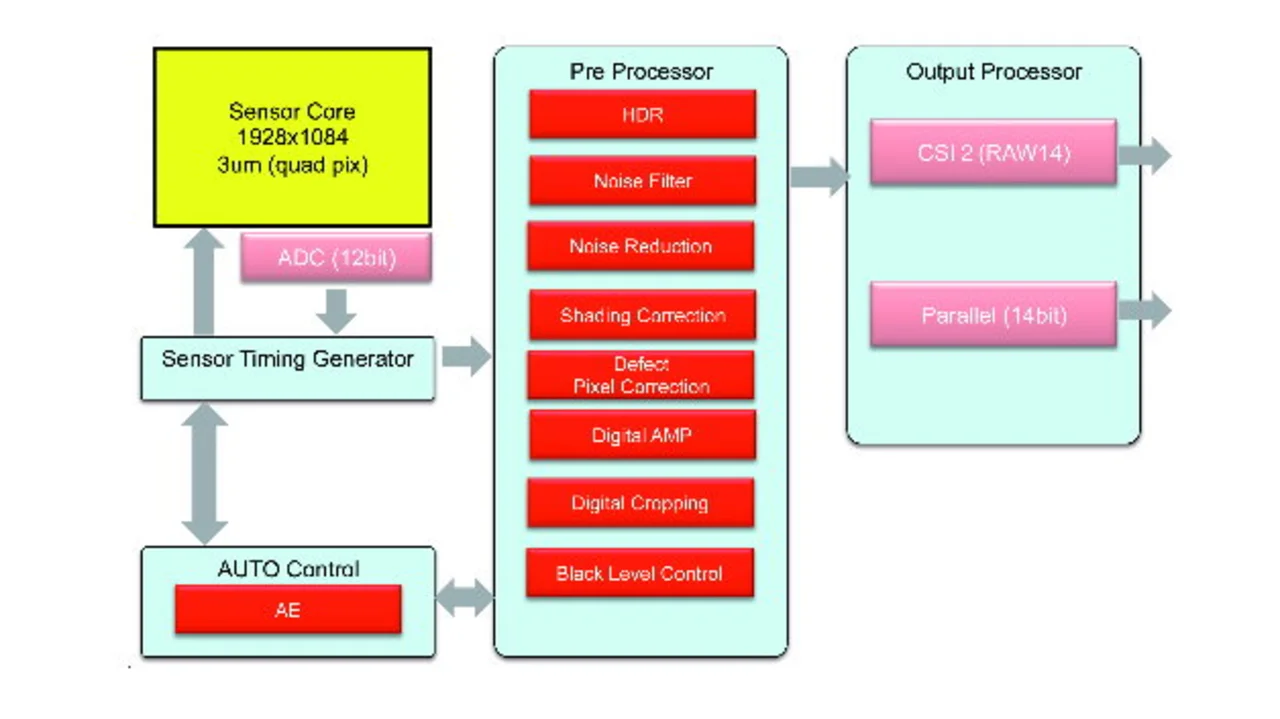 Sensor Core
1928x1084
3um (quad pix)

ADC (12bit)

Sensor Timing Generator

AUTO Control

AE

Pre Processor

HDR

Noise Filter

Noise Reduction

Shading Correction

Defect
Pixel Correction

Digital AMP

Digital Cropping

Black Level Control

Output Processor

CSI 2 (RAW14)

Parallel (14bit)